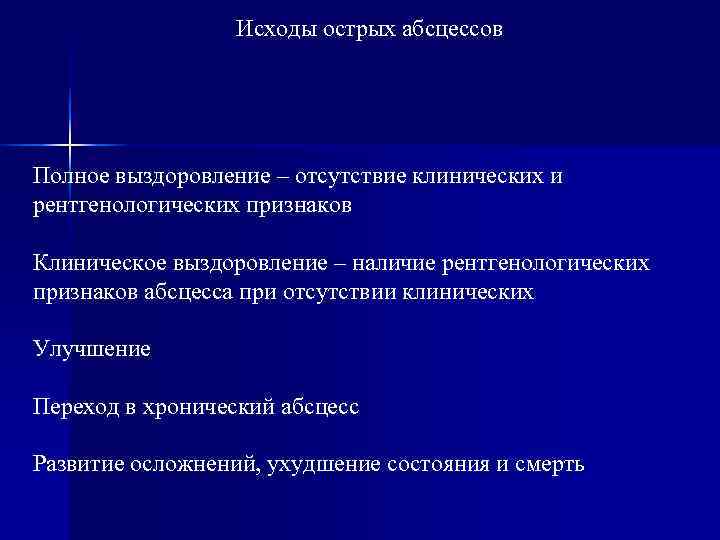 Исходы острых абсцессов

Полное выздоровление – отсутствие клинических и рентгенологических признаков

Клиническое выздоровление – наличие рентгенологических признаков абсцесса при отсутствии клинических

Улучшение

Переход в хронический абсцесс

Развитие осложнений, ухудшение состояния и смерть